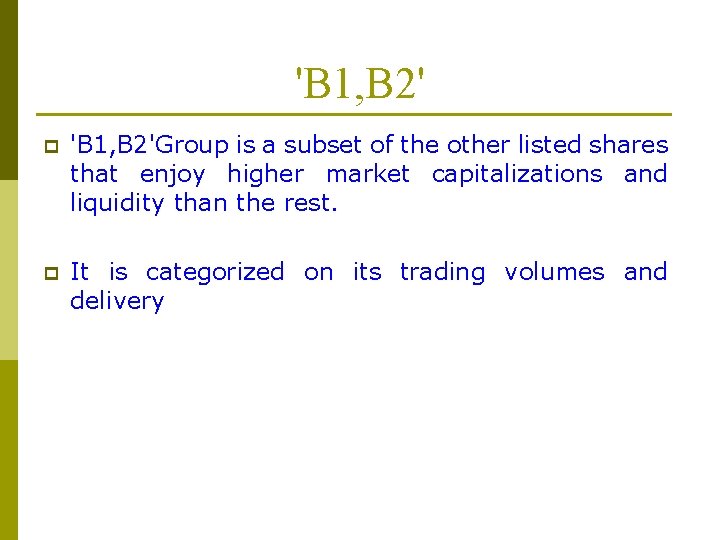 'B1,B2'

'B1,B2'Group is a subset of the other listed shares that enjoy higher market capitalizations and liquidity than the rest.

It is categorized on its trading volumes and delivery